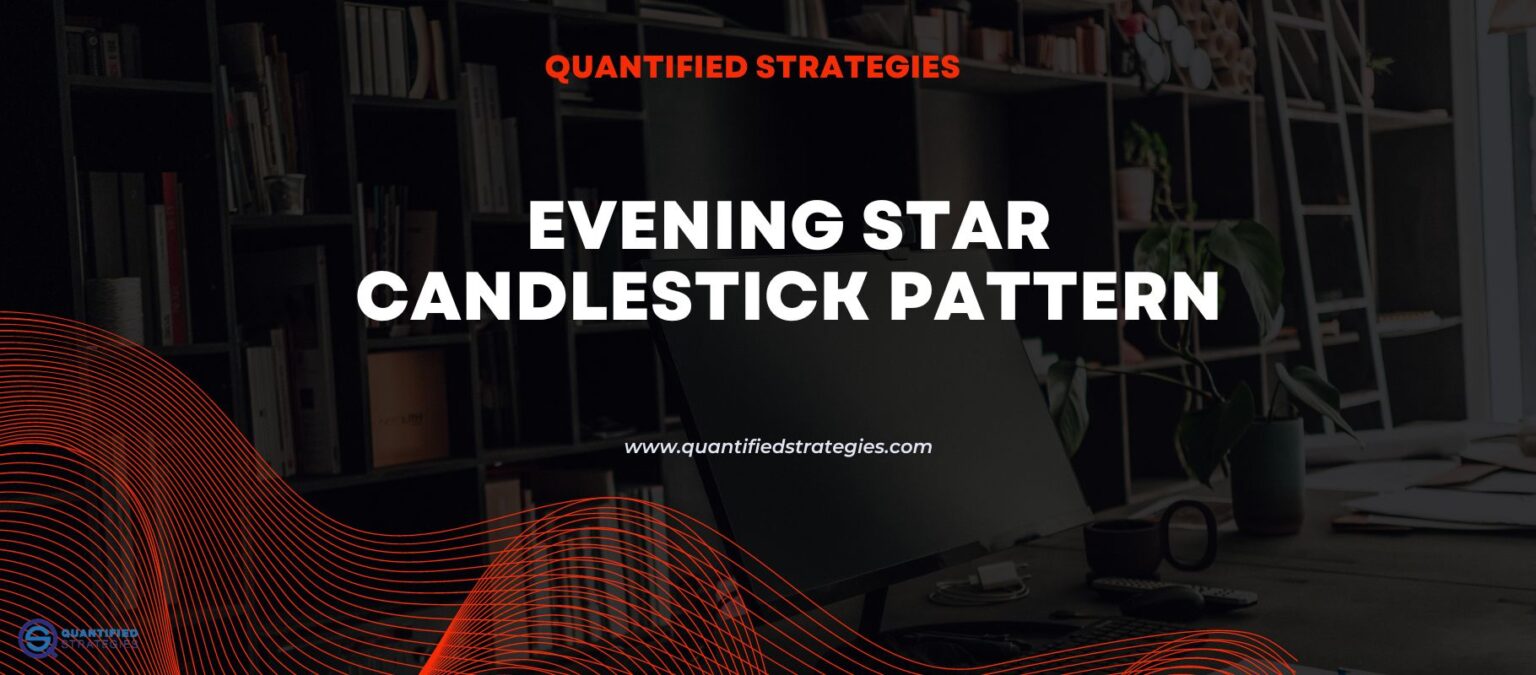 QUANTIFIED STRATEGIES

EVENING STAR CANDLESTICK PATTERN

www.quantifiedstrategies.com

QUANTIFIED STRATEGIES